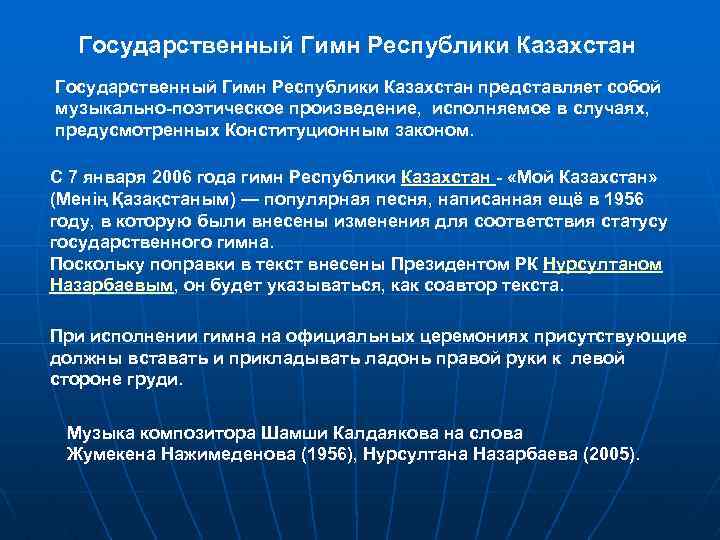 Государственный Гимн Республики Казахстан

Государственный Гимн Республики Казахстан представляет собой музыкально-поэтическое произведение, исполняемое в случаях, предусмотренных Конституционным законом.

С 7 января 2006 года гимн Республики Казахстан - «Мой Казахстан» (Менің Қазақстаным) — популярная песня, написанная ещё в 1956 году, в которую были внесены изменения для соответствия статусу государственного гимна.
Поскольку поправки в текст внесены Президентом РК Нурсултаном Назарбаевым, он будет указываться, как соавтор текста.

При исполнении гимна на официальных церемониях присутствующие должны вставать и прикладывать ладонь правой руки к левой стороне груди.

Музыка композитора Шамши Калдаякова на слова Жумекена Нажимеденова (1956), Нурсултана Назарбаева (2005).